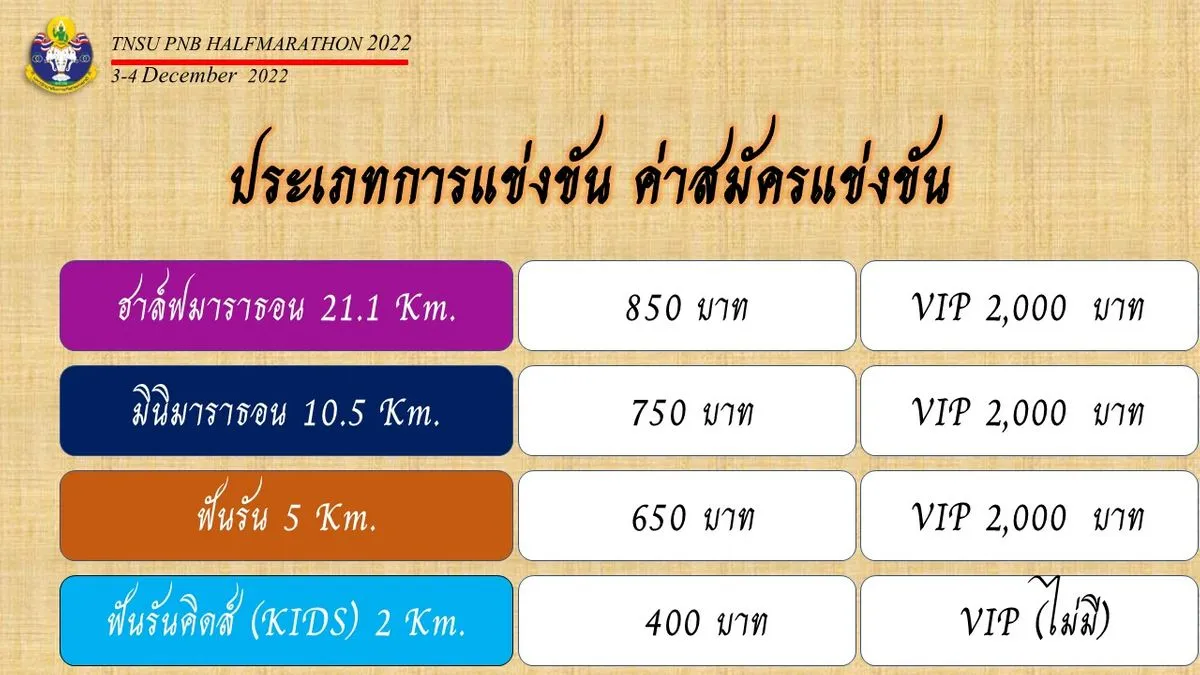 TNSU PNB HALFMARATHON 2022
3-4 December 2022

ประเภทการแข่งขัน ค่าสมัครแข่งขัน

| | | |
|---|---|---|
| ฮาล์ฟมาราธอน 21.1 Km. | 850 บาท | VIP 2,000 บาท |
| มินิมาราธอน 10.5 Km. | 750 บาท | VIP 2,000 บาท |
| ฟันรัน 5 Km. | 650 บาท | VIP 2,000 บาท |
| ฟันรันคิดส์ (KIDS) 2 Km. | 400 บาท | VIP (ไม่มี) |